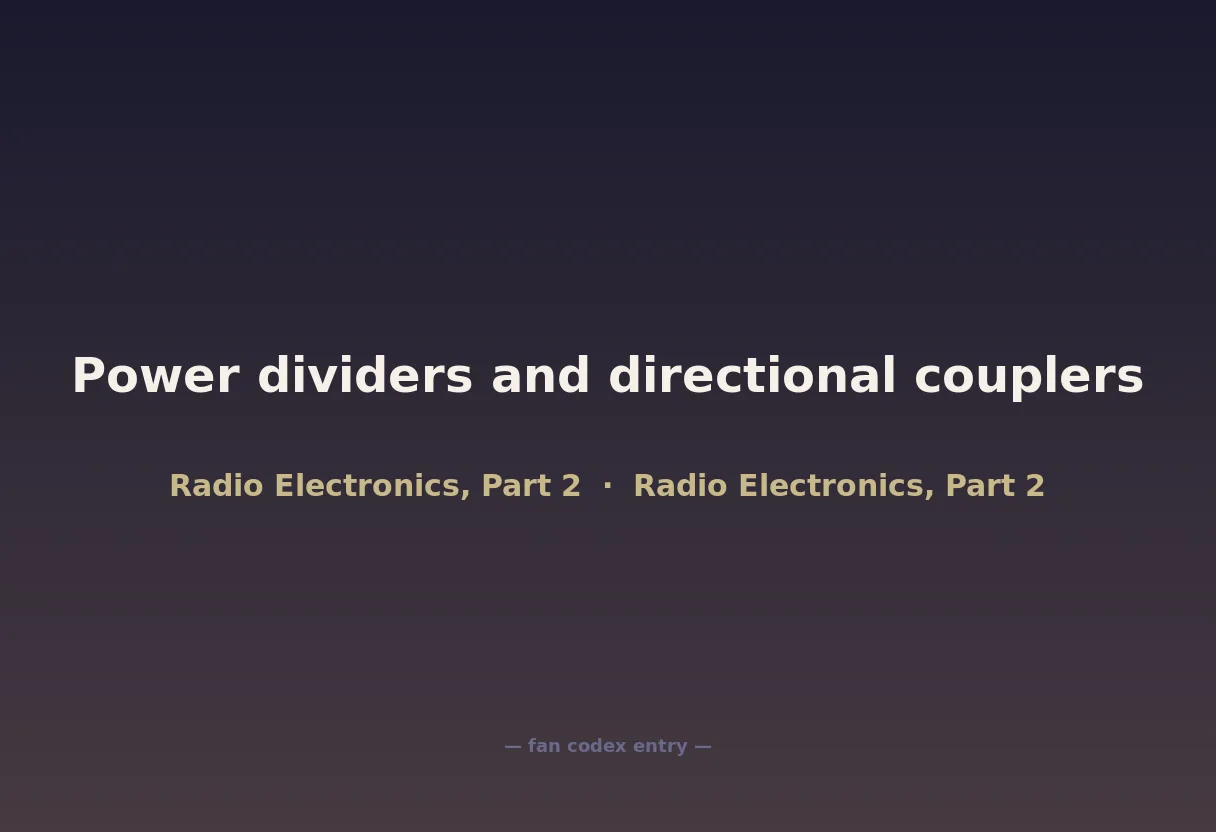 Power dividers and directional couplers

Radio Electronics, Part 2 · Radio Electronics, Part 2

— fan codex entry —